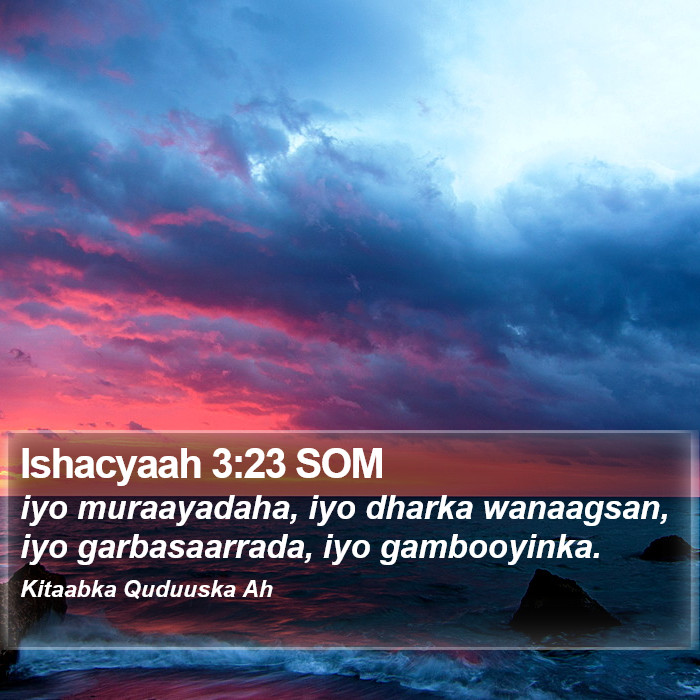 Ishacyaah 3:23 SOM

iyo muraayadaha, iyo dharka wanaagsan, iyo garbasaarrada, iyo gambooyinka.

Kitaabka Quduuska Ah